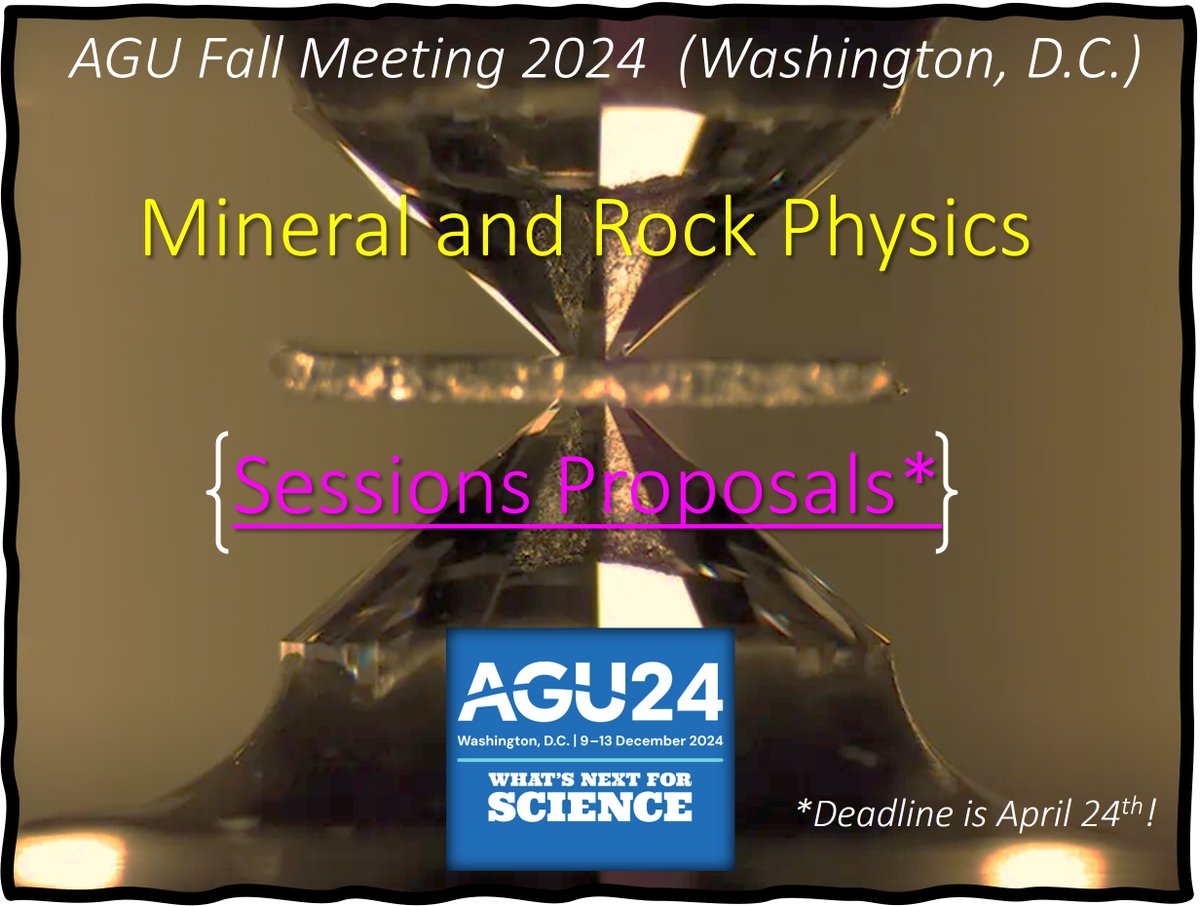 AGU Fall Meeting 2024 (Washington, D.C.)

Mineral and Rock Physics

{Sessions Proposals*}

AGU24
Washington, D.C. | 9–13 December 2024
WHAT'S NEXT FOR
SCIENCE

*Deadline is April 24$^{th}$!